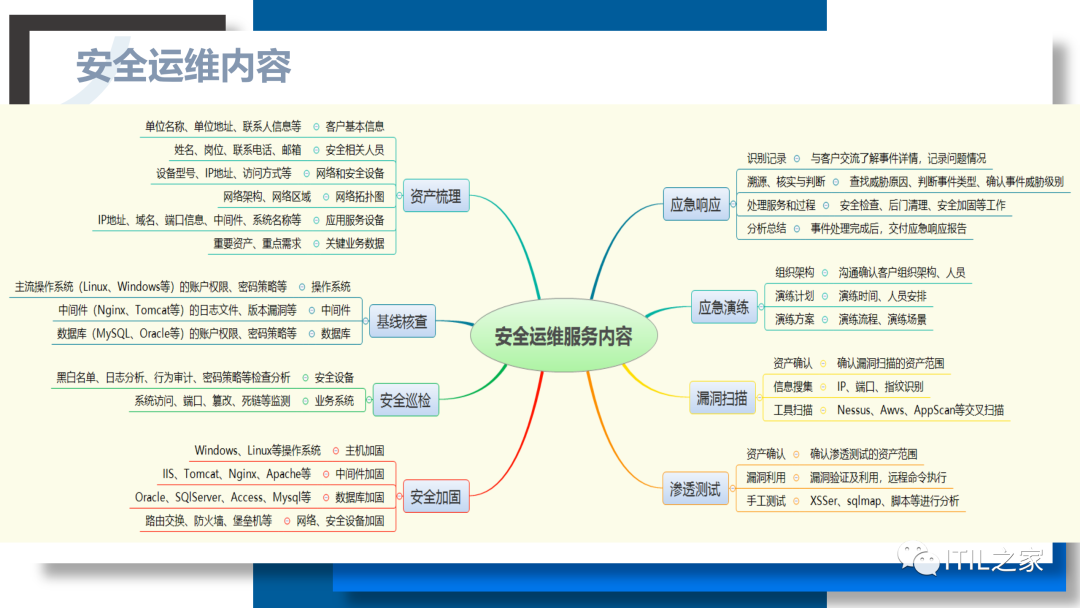 安全运维内容

安全运维服务内容

资产梳理
单位名称、单位地址、联系人信息等 客户基本信息
姓名、岗位、联系电话、邮箱 安全相关人员
设备型号、IP地址、访问方式等 网络和安全设备
网络架构、网络区域 网络拓扑图
IP地址、域名、端口信息、中间件、系统名称等 应用服务设备
重要资产、重点需求 关键业务数据

基线核查
主流操作系统（Linux、Windows等）的账户权限、密码策略等 操作系统
中间件（Nginx、Tomcat等）的日志文件、版本漏洞等 中间件
数据库（MySQL、Oracle等）的账户权限、密码策略等 数据库

安全巡检
黑白名单、日志分析、行为审计、密码策略等检查分析 安全设备
系统访问、端口、篡改、死链等监测 业务系统

安全加固
Windows、Linux等操作系统 主机加固
IIS、Tomcat、Nginx、Apache等 中间件加固
Oracle、SQlServer、Access、Mysql等 数据库加固
路由交换、防火墙、堡垒机等 网络、安全设备加固

应急响应
识别记录 与客户交流了解事件详情，记录问题情况
溯源、核实与判断 查找威胁原因、判断事件类型、确认事件威胁级别
处理服务和过程 安全检查、后门清理、安全加固等工作
分析总结 事件处理完成后，交付应急响应报告

应急演练
组织架构 沟通确认客户组织架构、人员
演练计划 演练时间、人员安排
演练方案 演练流程、演练场景

漏洞扫描
资产确认 确认漏洞扫描的资产范围
信息搜集 IP、端口、指纹识别
工具扫描 Nessus、Awvs、AppScan等交叉扫描

渗透测试
资产确认 确认渗透测试的资产范围
漏洞利用 漏洞验证及利用，远程命令执行
手工测试 XSSer、sqlmap、脚本等进行分析

ITIL之家